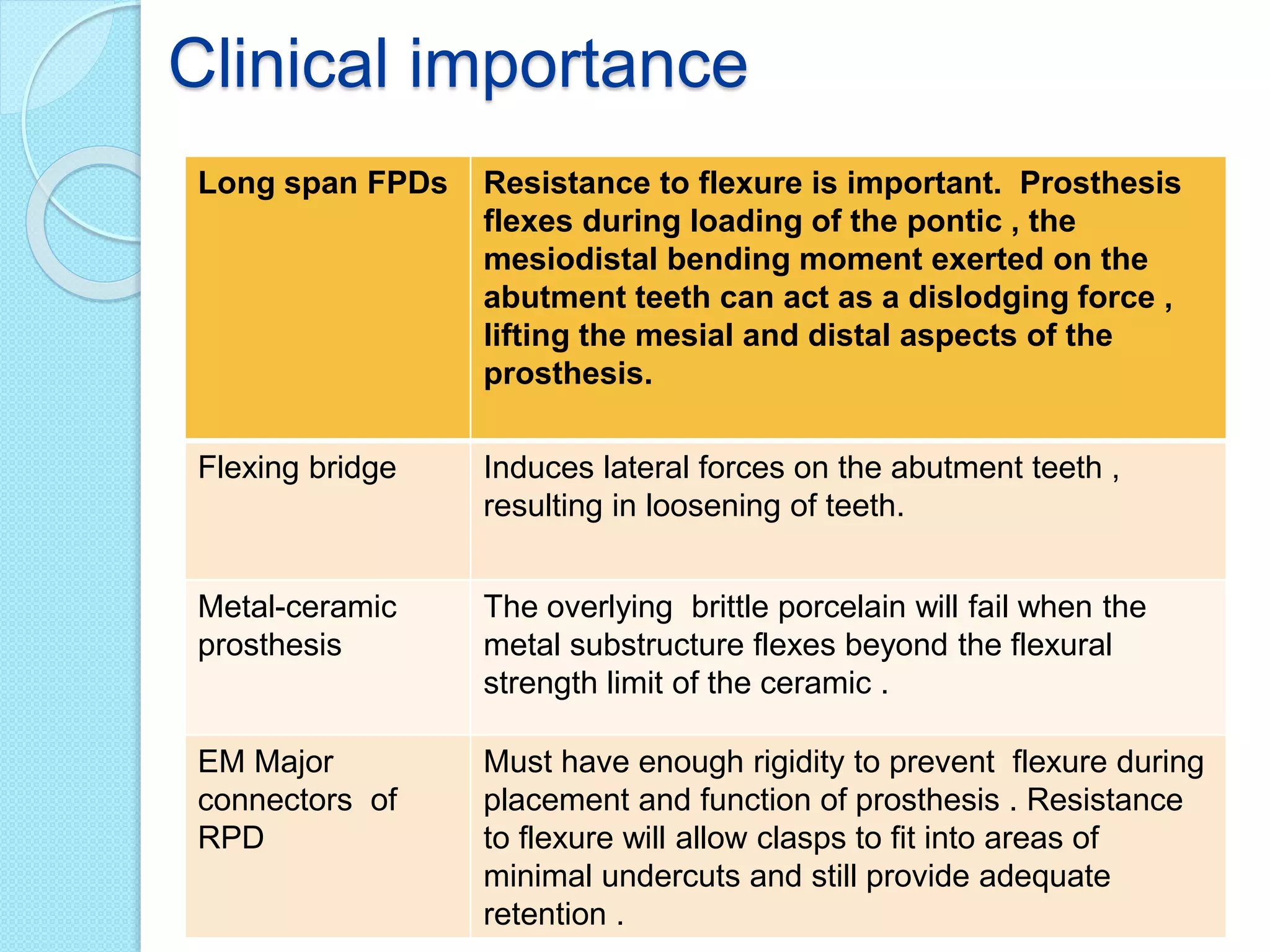 Clinical importance

| Long span FPDs | Resistance to flexure is important. Prosthesis flexes during loading of the pontic , the mesiodistal bending moment exerted on the abutment teeth can act as a dislodging force , lifting the mesial and distal aspects of the prosthesis. |
|---|---|
| Flexing bridge | Induces lateral forces on the abutment teeth , resulting in loosening of teeth. |
| Metal-ceramic prosthesis | The overlying brittle porcelain will fail when the metal substructure flexes beyond the flexural strength limit of the ceramic . |
| EM Major connectors of RPD | Must have enough rigidity to prevent flexure during placement and function of prosthesis . Resistance to flexure will allow clasps to fit into areas of minimal undercuts and still provide adequate retention . |